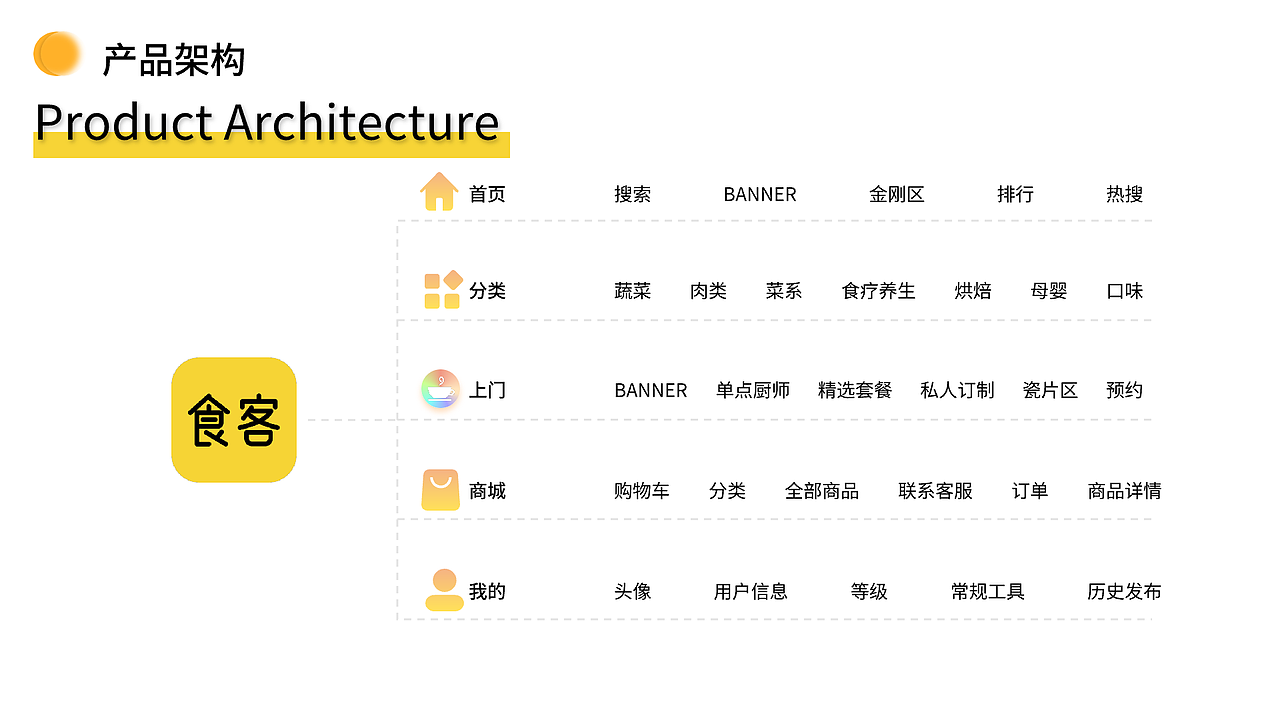 产品架构

Product Architecture

食客

首页 搜索 BANNER 金刚区 排行 热搜

分类 蔬菜 肉类 菜系 食疗养生 烘焙 母婴 口味

上门 BANNER 单点厨师 精选套餐 私人订制 瓷片区 预约

商城 购物车 分类 全部商品 联系客服 订单 商品详情

我的 头像 用户信息 等级 常规工具 历史发布